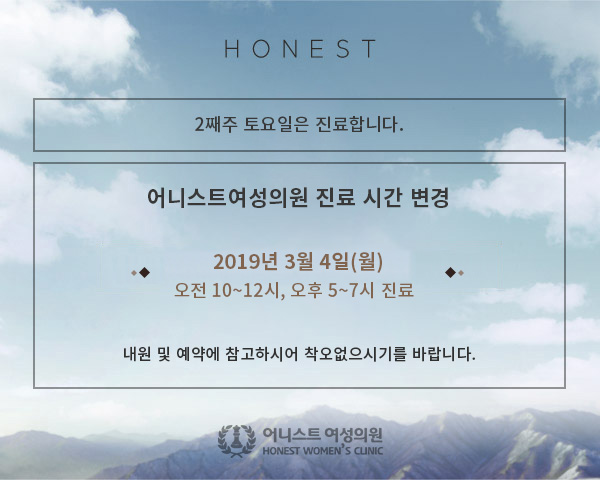 HONEST

2째주 토요일은 진료합니다.

어니스트여성의원 진료 시간 변경

2019년 3월 4일(월)
오전 10~12시, 오후 5~7시 진료

내원 및 예약에 참고하시어 착오없으시기를 바랍니다.

어니스트 여성의원
HONEST WOMEN'S CLINIC